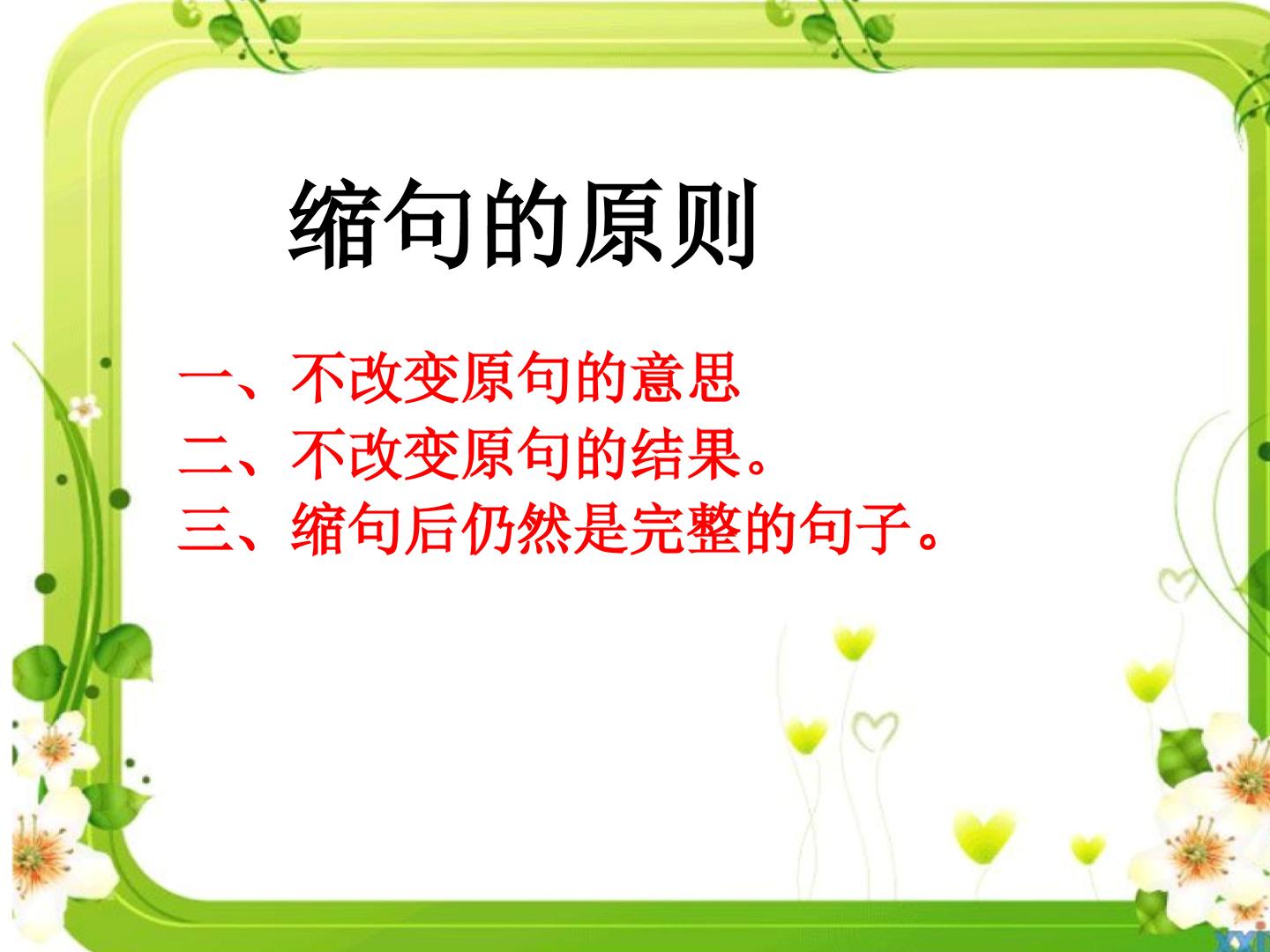 缩句的原则

一、不改变原句的意思
二、不改变原句的结果。
三、缩句后仍然是完整的句子。